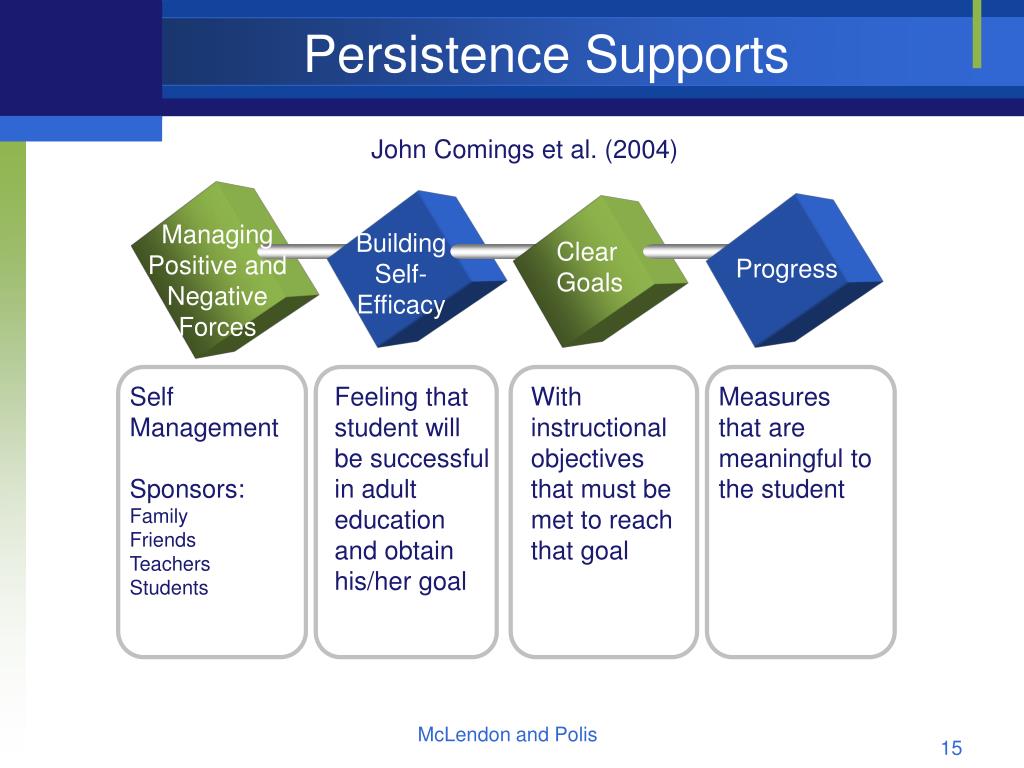 Persistence Supports

John Comings et al. (2004)

Managing Positive and Negative Forces

Building Self-Efficacy

Clear Goals

Progress

Self Management

Sponsors:
Family
Friends
Teachers
Students

Feeling that student will be successful in adult education and obtain his/her goal

With instructional objectives that must be met to reach that goal

Measures that are meaningful to the student

McLendon and Polis

15